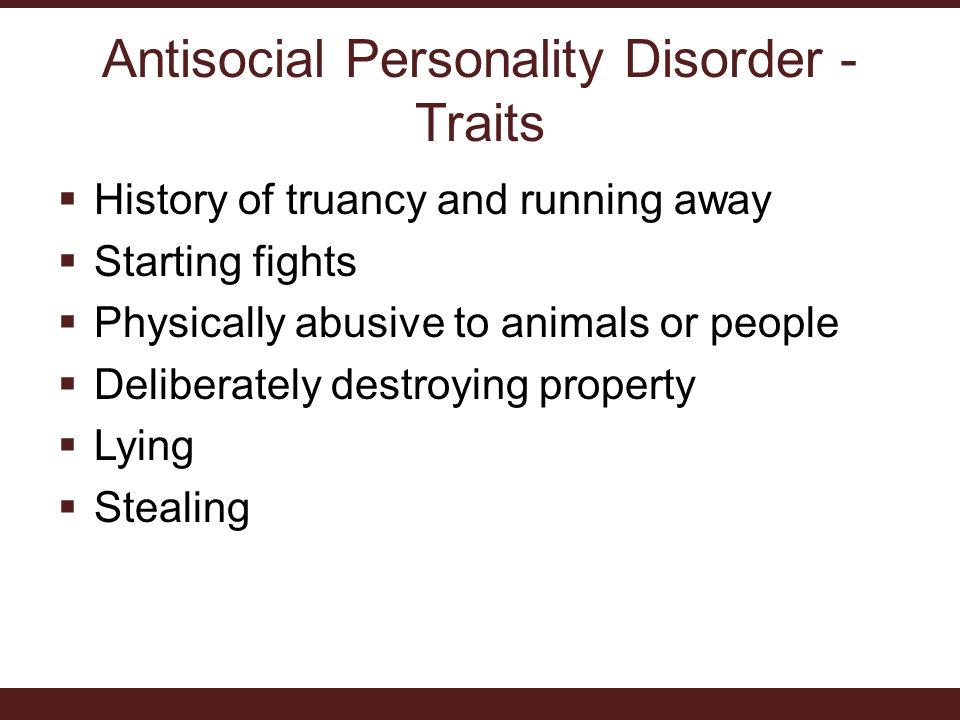 Antisocial Personality Disorder - Traits

▪ History of truancy and running away
▪ Starting fights
▪ Physically abusive to animals or people
▪ Deliberately destroying property
▪ Lying
▪ Stealing